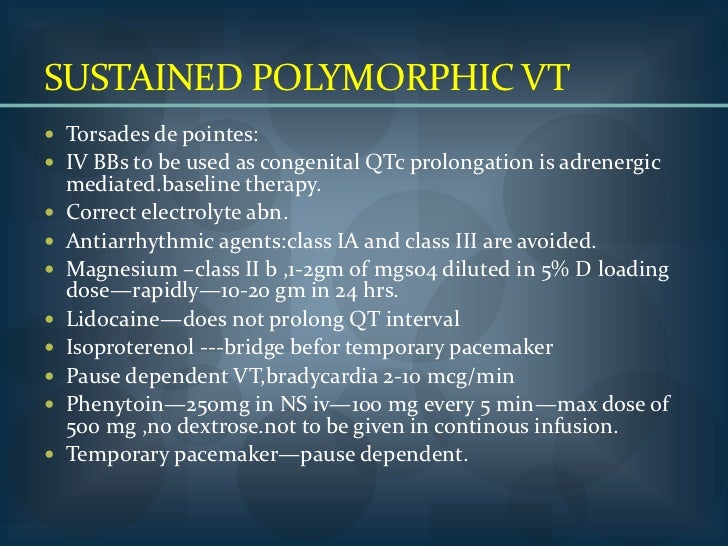 SUSTAINED POLYMORPHIC VT

- Torsades de pointes:
- IV BBs to be used as congenital QTc prolongation is adrenergic mediated.baseline therapy.
- Correct electrolyte abn.
- Antiarrhythmic agents:class IA and class III are avoided.
- Magnesium –class II b ,1-2gm of mgso4 diluted in 5% D loading dose—rapidly—10-20 gm in 24 hrs.
- Lidocaine—does not prolong QT interval
- Isoproterenol ---bridge befor temporary pacemaker
- Pause dependent VT,bradycardia 2-10 mcg/min
- Phenytoin—250mg in NS iv—100 mg every 5 min—max dose of 500 mg ,no dextrose.not to be given in continous infusion.
- Temporary pacemaker—pause dependent.